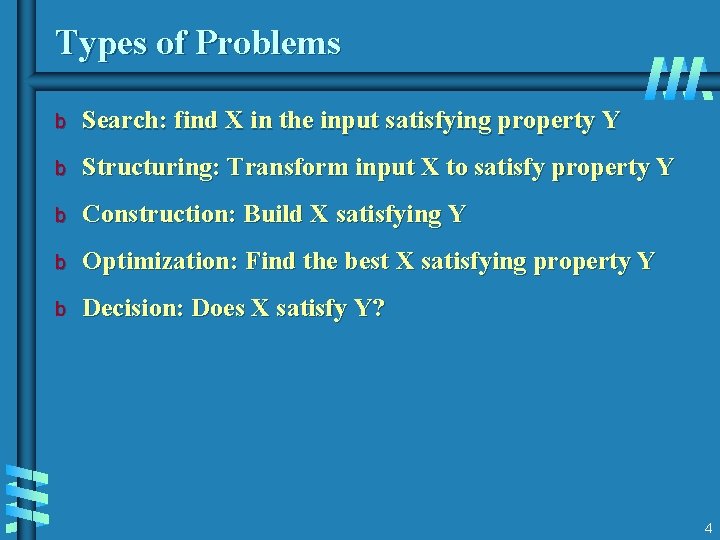 Types of Problems

b Search: find X in the input satisfying property Y

b Structuring: Transform input X to satisfy property Y

b Construction: Build X satisfying Y

b Optimization: Find the best X satisfying property Y

b Decision: Does X satisfy Y?

4